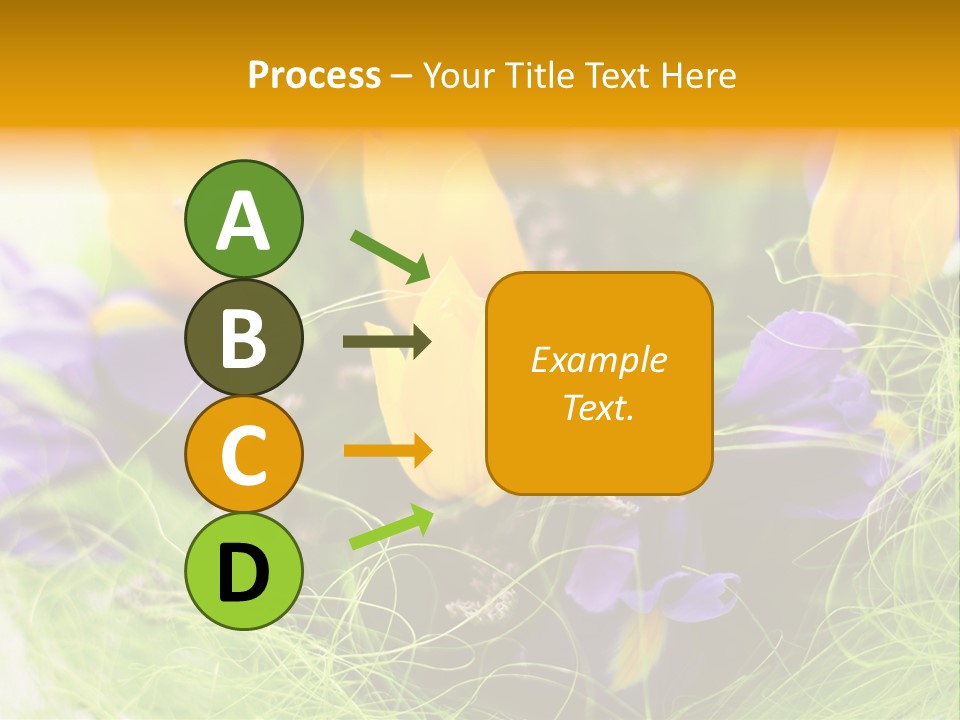 Process – Your Title Text Here

A

B

C

D

Example Text.